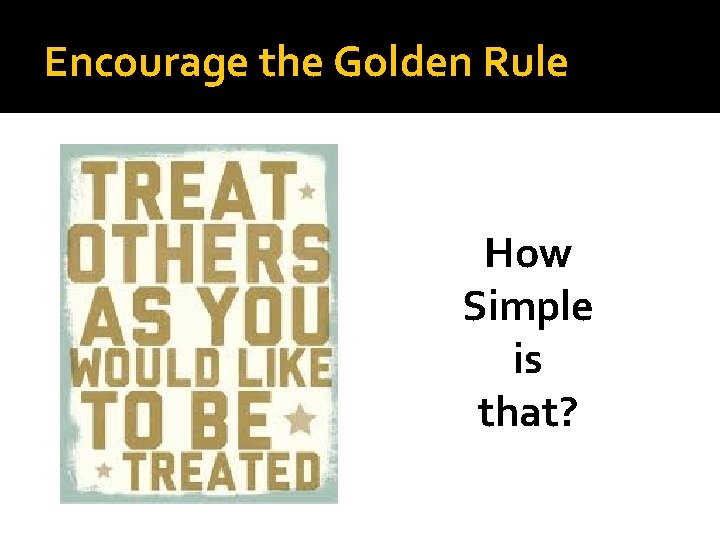 Encourage the Golden Rule

TREAT OTHERS AS YOU WOULD LIKE TO BE TREATED

How Simple is that?